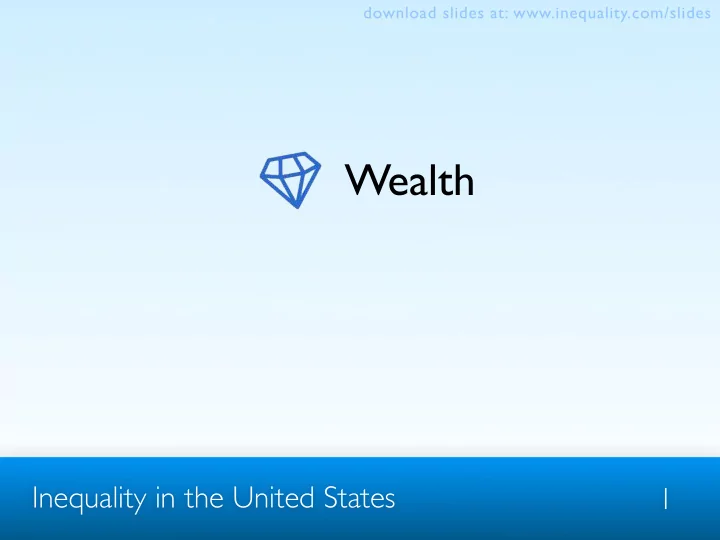 download slides at: www.inequality.com/slides

Wealth

Inequality in the United States

1